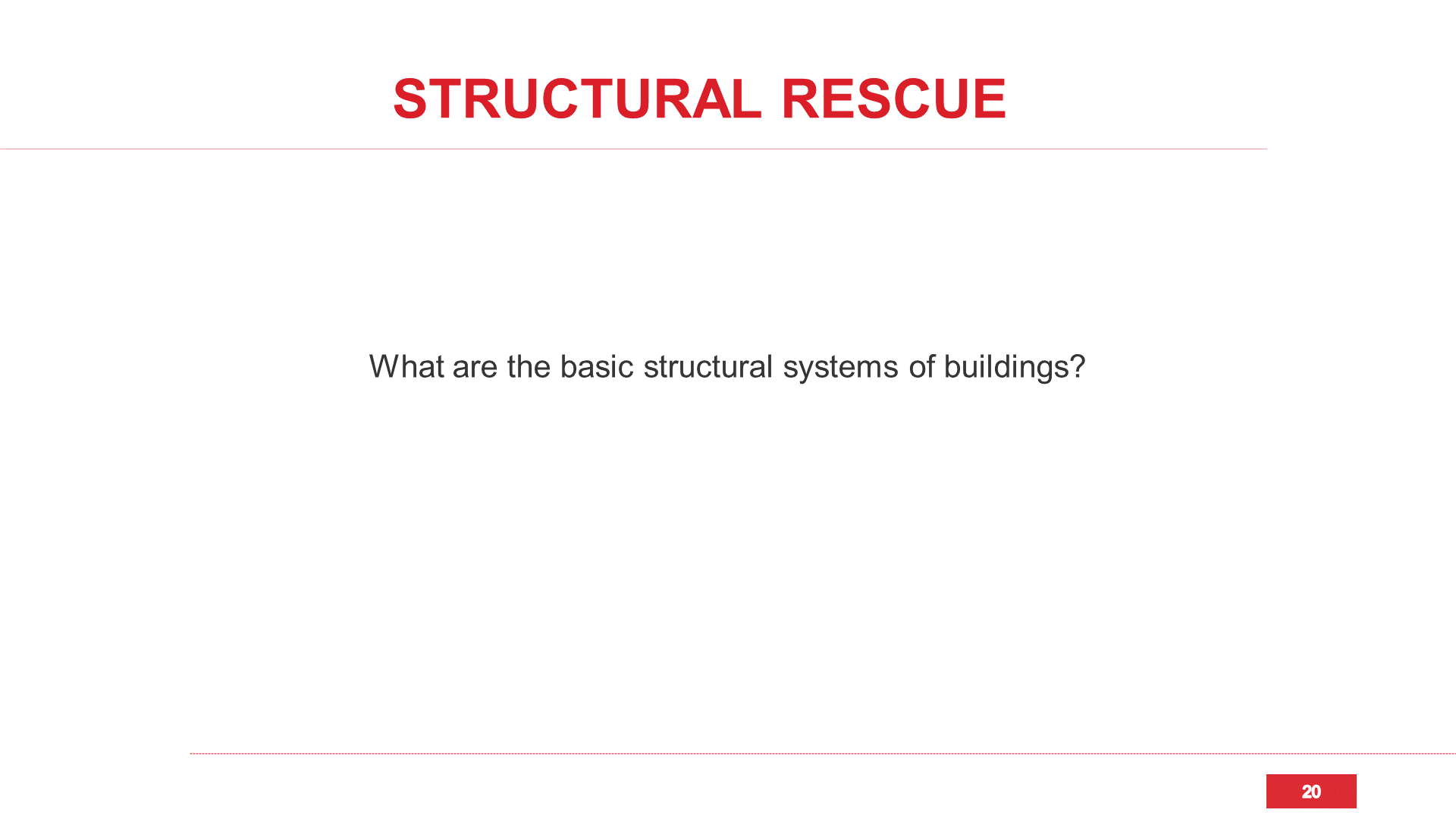 STRUCTURAL RESCUE

What are the basic structural systems of buildings?

20